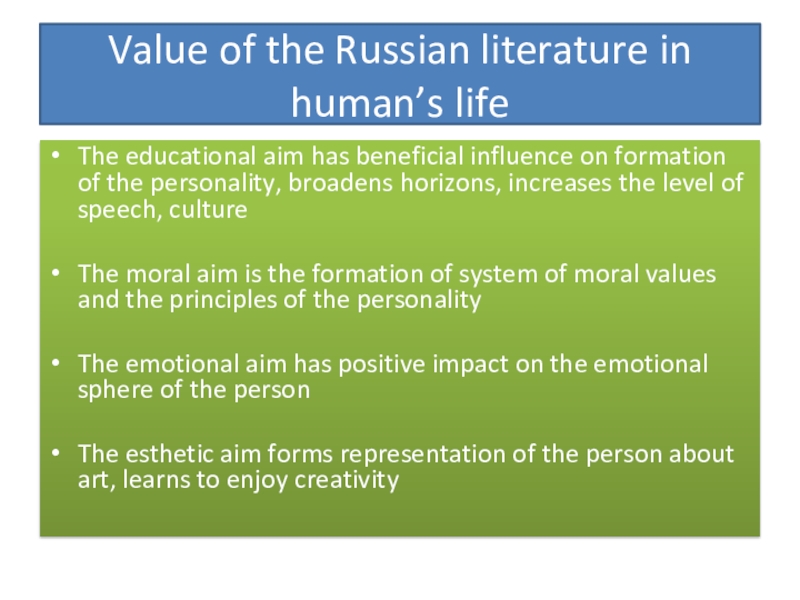 Value of the Russian literature in human’s life

• The educational aim has beneficial influence on formation of the personality, broadens horizons, increases the level of speech, culture

• The moral aim is the formation of system of moral values and the principles of the personality

• The emotional aim has positive impact on the emotional sphere of the person

• The esthetic aim forms representation of the person about art, learns to enjoy creativity